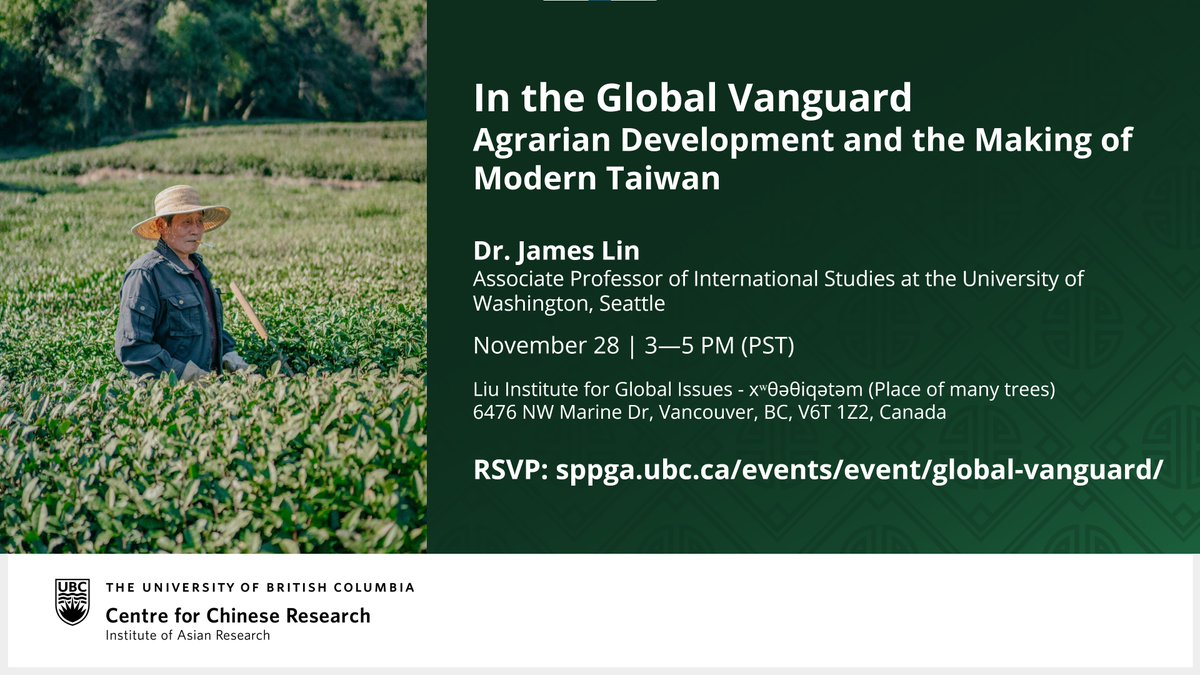 In the Global Vanguard
Agrarian Development and the Making of Modern Taiwan

Dr. James Lin
Associate Professor of International Studies at the University of Washington, Seattle

November 28 | 3—5 PM (PST)

Liu Institute for Global Issues - xʷθəθiqətəm (Place of many trees)
6476 NW Marine Dr, Vancouver, BC, V6T 1Z2, Canada

RSVP: sppga.ubc.ca/events/event/global-vanguard/

UBC
THE UNIVERSITY OF BRITISH COLUMBIA
Centre for Chinese Research
Institute of Asian Research